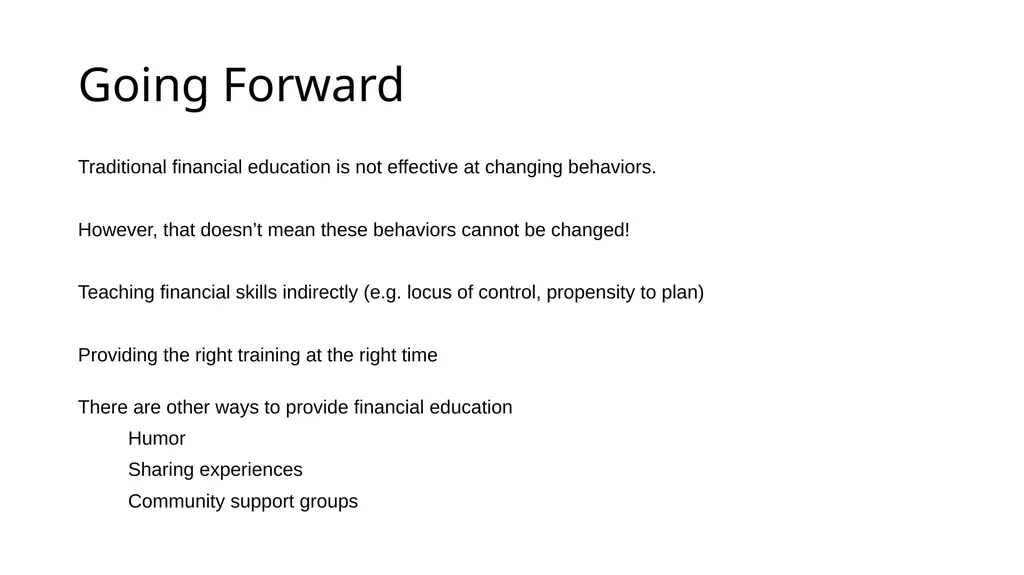 Going Forward

Traditional financial education is not effective at changing behaviors.

However, that doesn’t mean these behaviors cannot be changed!

Teaching financial skills indirectly (e.g. locus of control, propensity to plan)

Providing the right training at the right time

There are other ways to provide financial education
Humor
Sharing experiences
Community support groups